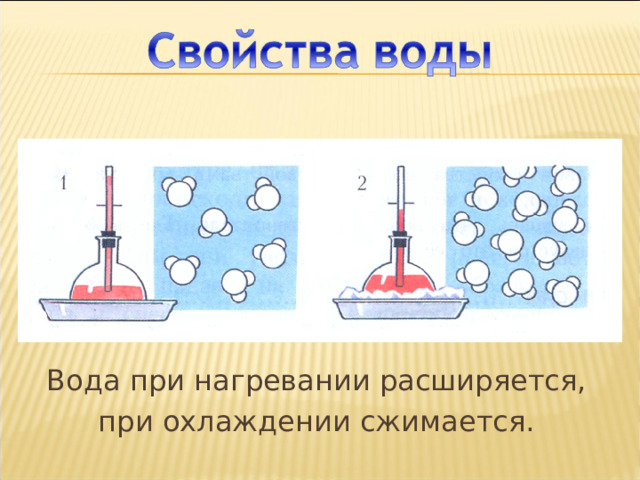 Свойства воды

1

2

Вода при нагревании расширяется, при охлаждении сжимается.